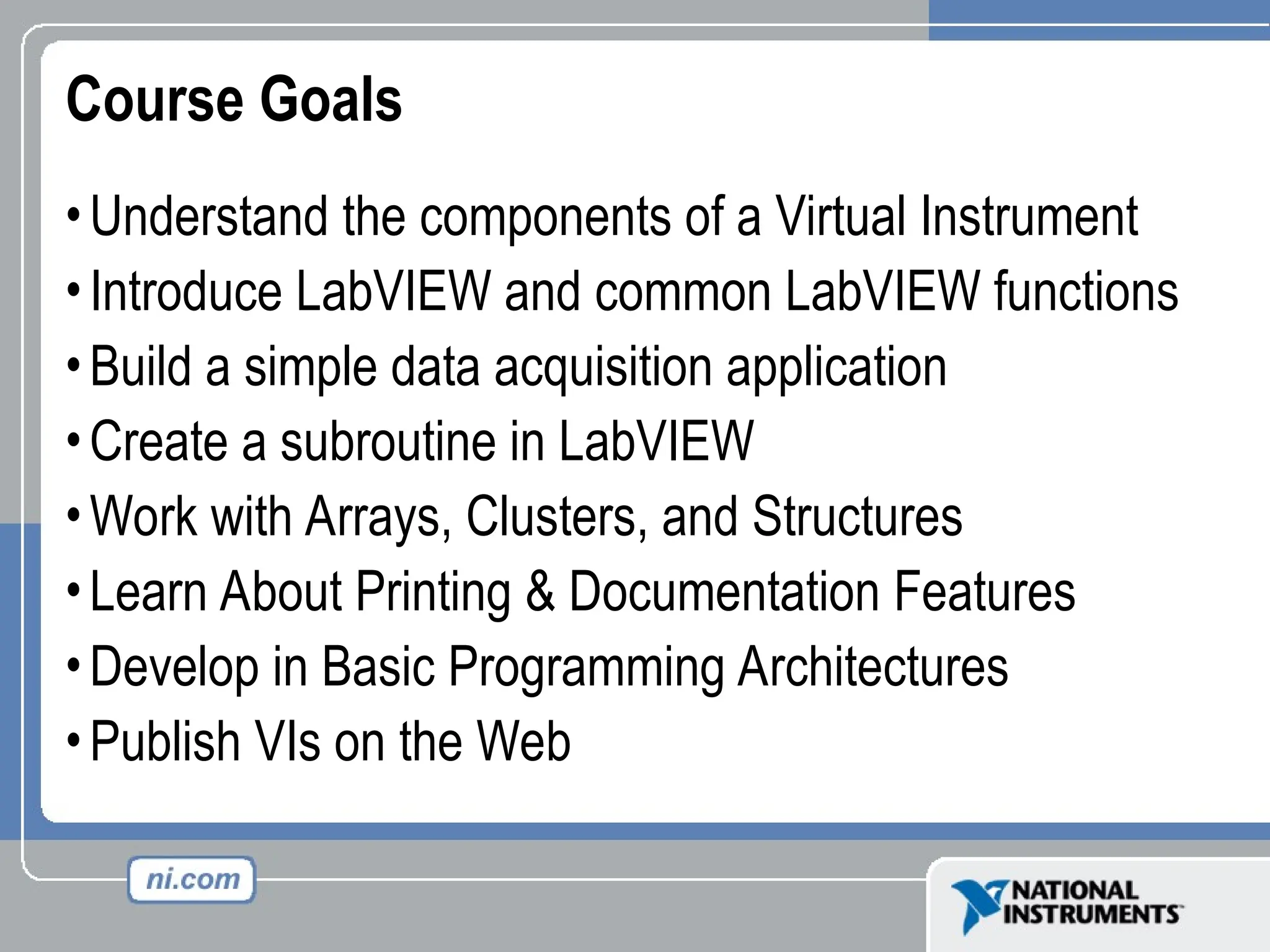 Course Goals

• Understand the components of a Virtual Instrument
• Introduce LabVIEW and common LabVIEW functions
• Build a simple data acquisition application
• Create a subroutine in LabVIEW
• Work with Arrays, Clusters, and Structures
• Learn About Printing & Documentation Features
• Develop in Basic Programming Architectures
• Publish VIs on the Web

ni.com

NATIONAL INSTRUMENTS